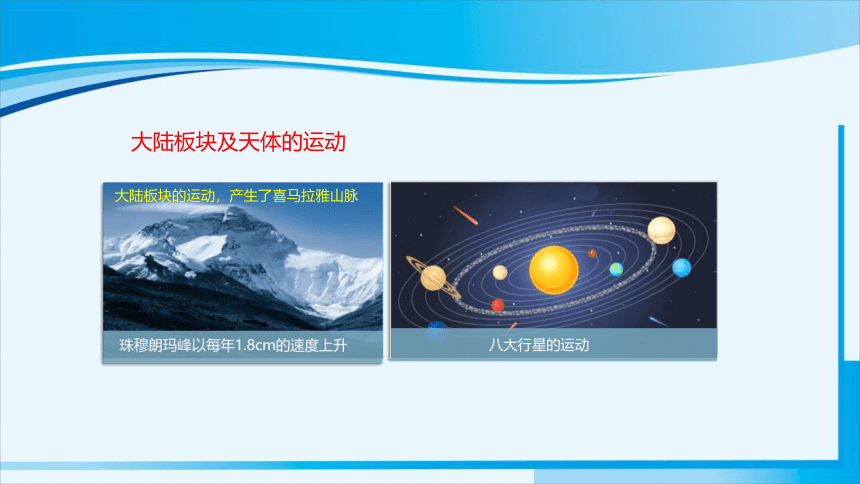 大陆板块及天体的运动

大陆板块的运动，产生了喜马拉雅山脉

珠穆朗玛峰以每年1.8cm的速度上升

八大行星的运动